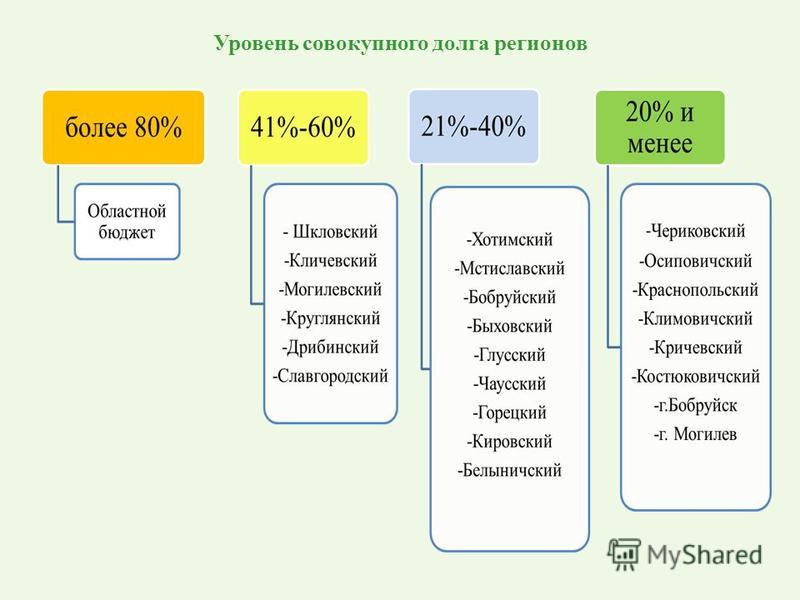 Уровень совокупного долга регионов

более 80%

Областной бюджет

41%-60%

- Шкловский
-Кличевский
-Могилевский
-Круглянский
-Дрибинский
-Славгородский

21%-40%

-Хотимский
-Мстиславский
-Бобруйский
-Быховский
-Глусский
-Чаусский
-Горецкий
-Кировский
-Белыничский

20% и менее

-Чериковский
-Осиповичский
-Краснопольский
-Климовичский
-Кричевский
-Костюковичский
-г.Бобруйск
-г. Могилев

MyShared